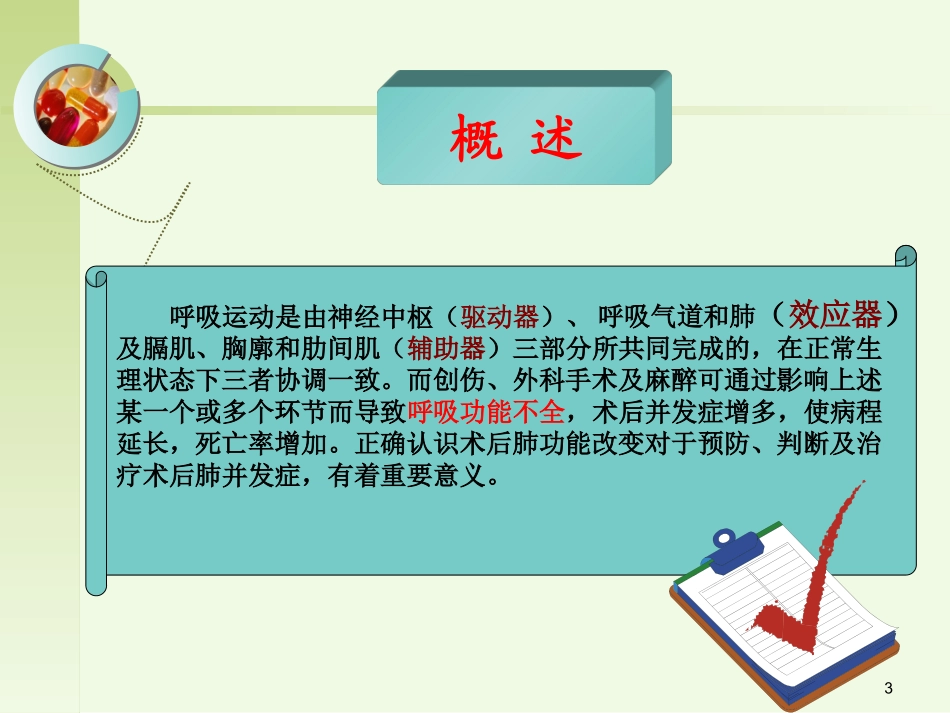 概 述

呼吸运动是由神经中枢（驱动器）、呼吸气道和肺（效应器）及膈肌、胸廓和肋间肌（辅助器）三部分所共同完成的，在正常生理状态下三者协调一致。而创伤、外科手术及麻醉可通过影响上述某一个或多个环节而导致呼吸功能不全，术后并发症增多，使病程延长，死亡率增加。正确认识术后肺功能改变对于预防、判断及治疗术后肺并发症，有着重要意义。

3